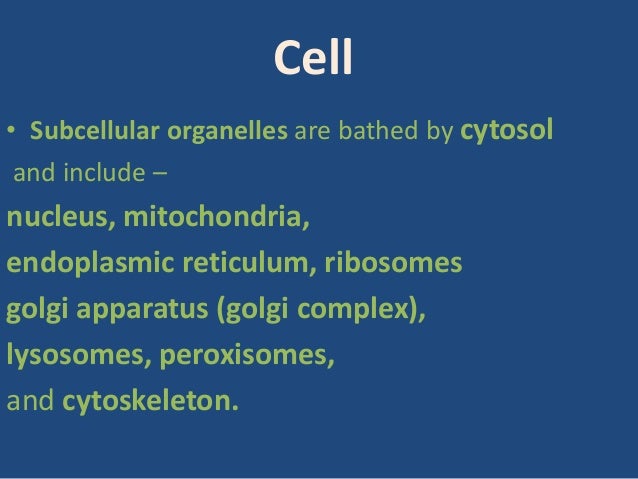 Cell

• Subcellular organelles are bathed by cytosol and include –
nucleus, mitochondria,
endoplasmic reticulum, ribosomes
golgi apparatus (golgi complex),
lysosomes, peroxisomes,
and cytoskeleton.